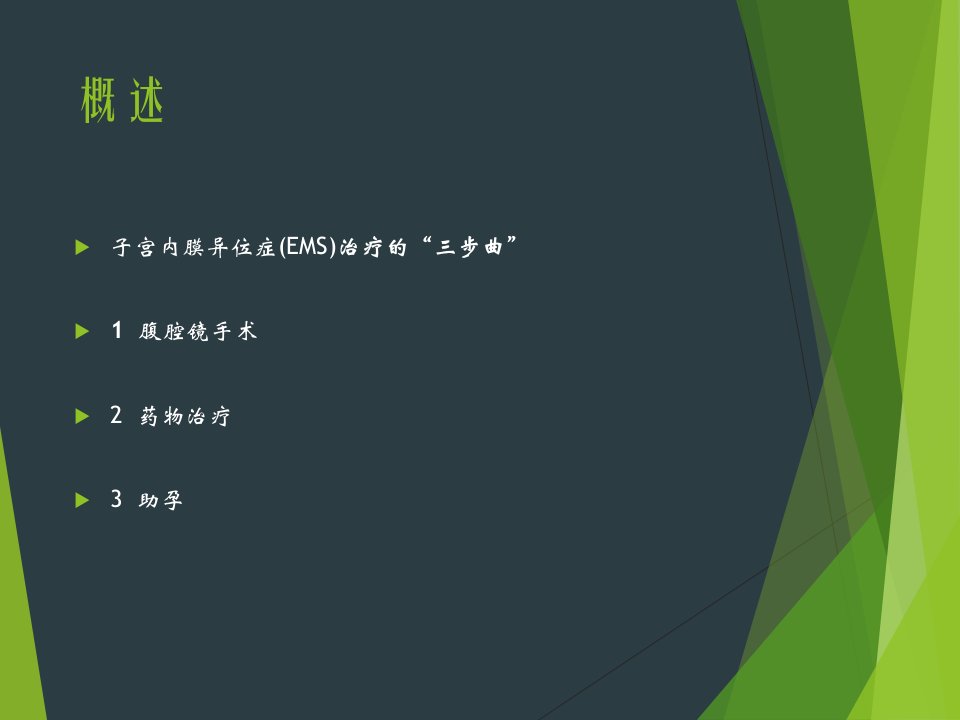 概述

▶ 子宫内膜异位症(EMS)治疗的“三步曲”

▶ 1 腹腔镜手术

▶ 2 药物治疗

▶ 3 助孕